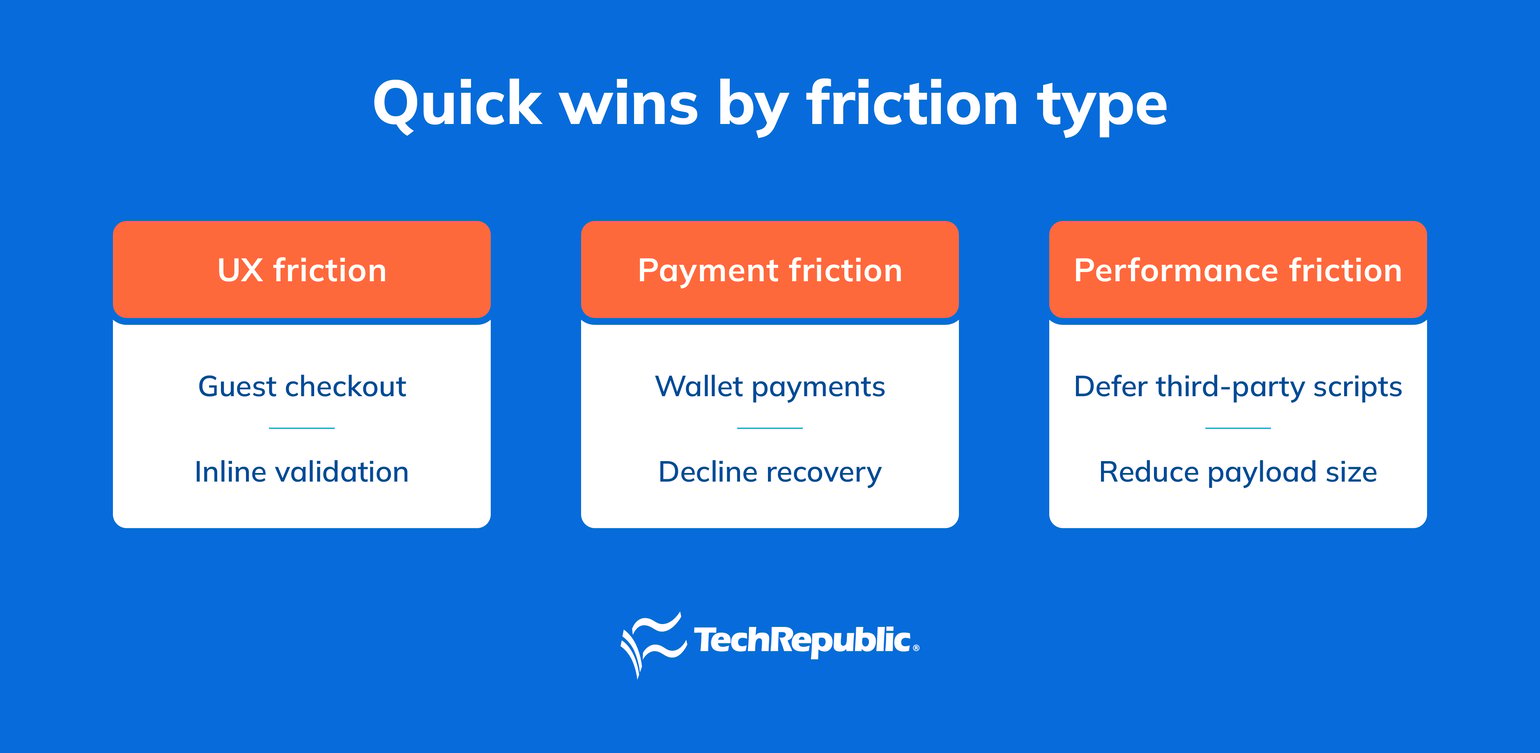 Quick wins by friction type

UX friction

Guest checkout

Inline validation

Payment friction

Wallet payments

Decline recovery

Performance friction

Defer third-party scripts

Reduce payload size

TechRepublic®